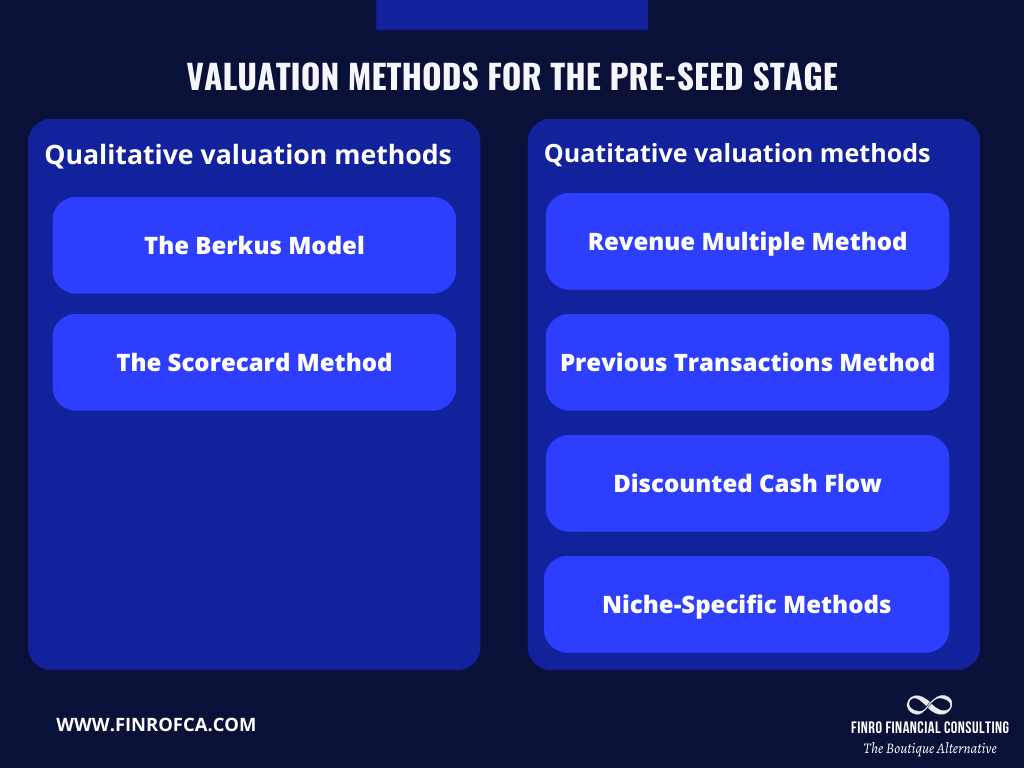 VALUATION METHODS FOR THE PRE-SEED STAGE

Qualitative valuation methods

The Berkus Model

The Scorecard Method

Quatitative valuation methods

Revenue Multiple Method

Previous Transactions Method

Discounted Cash Flow

Niche-Specific Methods

WWW.FINROFCA.COM

FINRO FINANCIAL CONSULTING
The Boutique Alternative